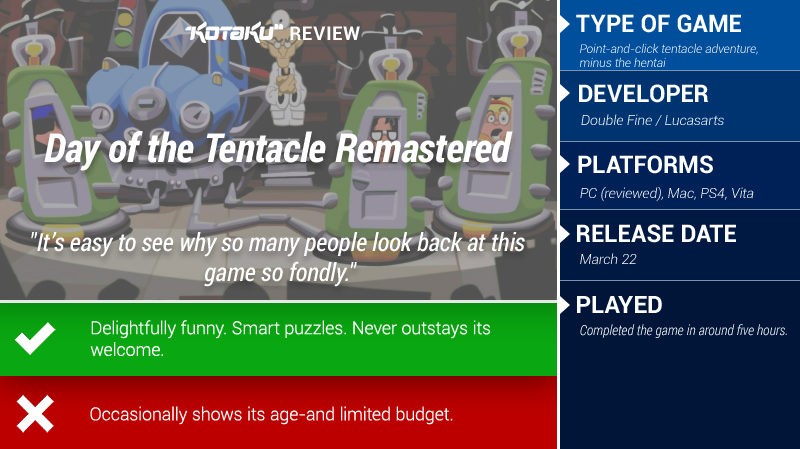 KOTAKU REVIEW

Day of the Tentacle Remastered

"It's easy to see why so many people look back at this game so fondly."

Delightfully funny. Smart puzzles. Never outstays its welcome.

Occasionally shows its age-and limited budget.

TYPE OF GAME

Point-and-click tentacle adventure, minus the hentai

DEVELOPER

Double Fine / Lucasarts

PLATFORMS

PC (reviewed), Mac, PS4, Vita

RELEASE DATE

March 22

PLAYED

Completed the game in around five hours.